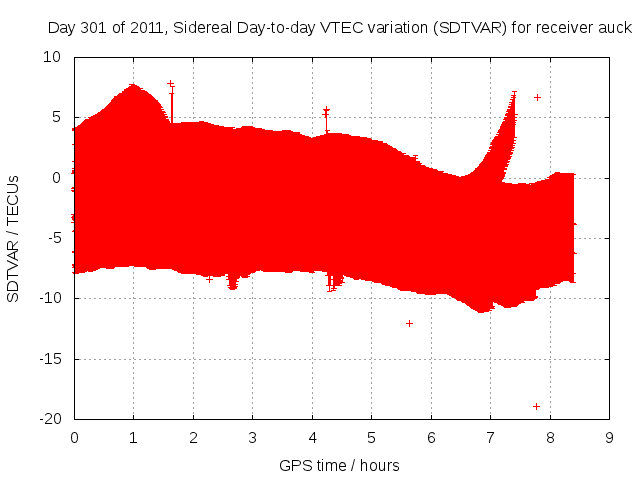 Day 301 of 2011, Sidereal Day-to-day VTEC variation (SDTVAR) for receiver auck

SDTVAR / TECUs

10
5
0
-5
-10
-15
-20

0 1 2 3 4 5 6 7 8 9

GPS time / hours